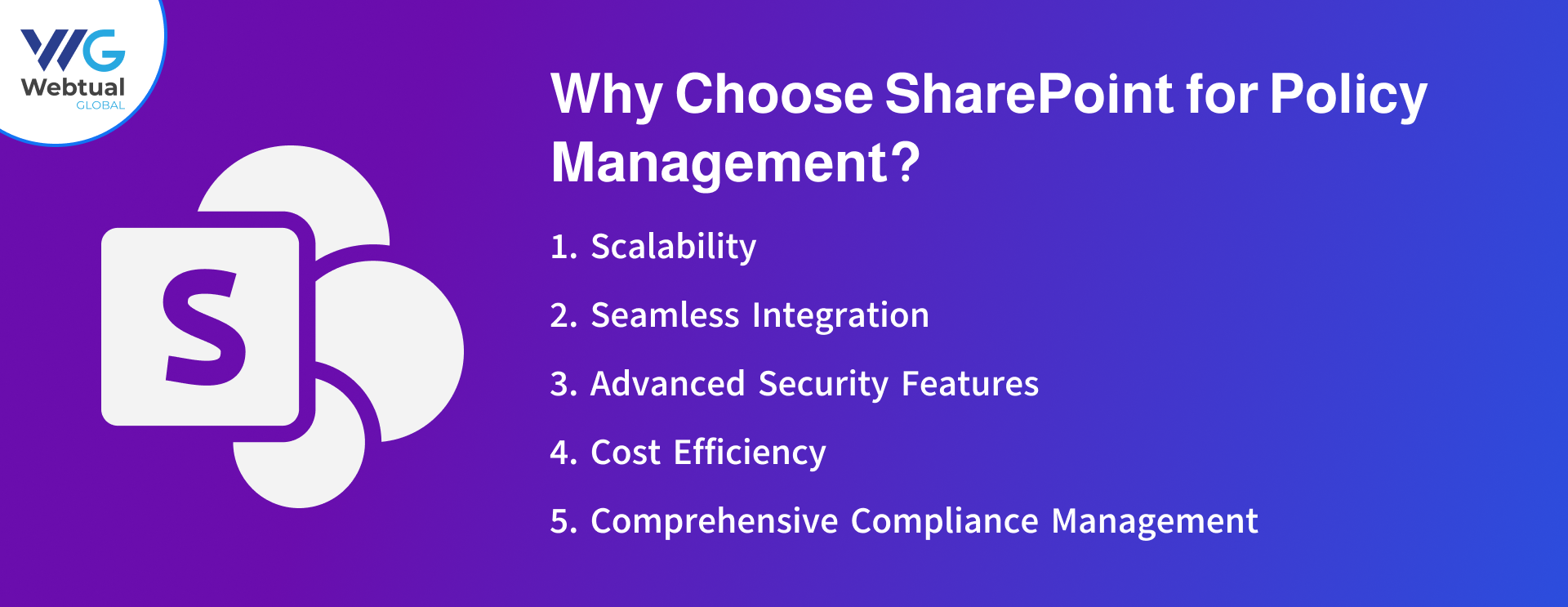 WG
Webtual
GLOBAL

S

Why Choose SharePoint for Policy Management?

1. Scalability
2. Seamless Integration
3. Advanced Security Features
4. Cost Efficiency
5. Comprehensive Compliance Management